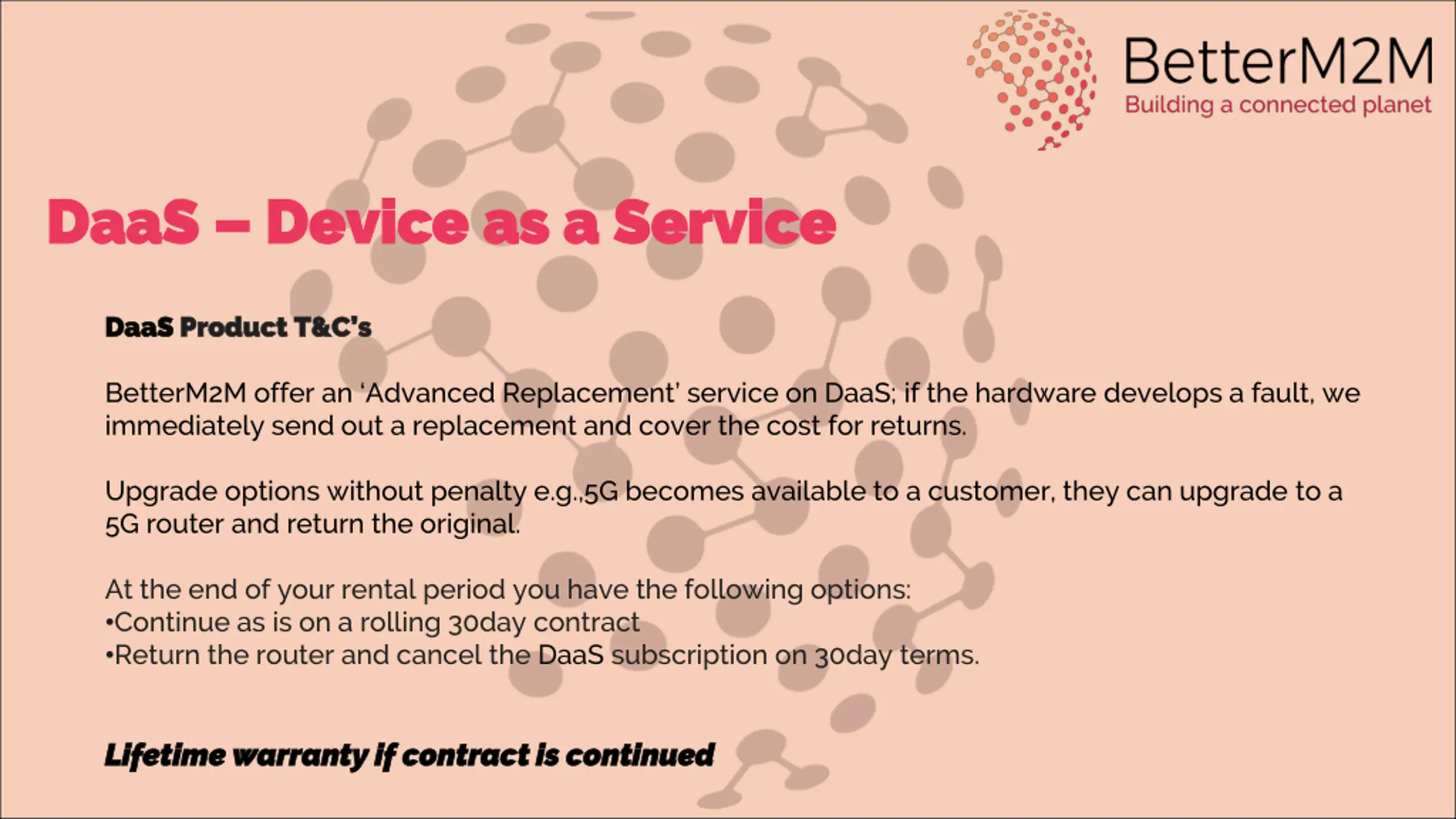 BetterM2M
Building a connected planet

DaaS – Device as a Service

DaaS Product T&C's

BetterM2M offer an 'Advanced Replacement' service on DaaS; if the hardware develops a fault, we immediately send out a replacement and cover the cost for returns.

Upgrade options without penalty e.g.,5G becomes available to a customer, they can upgrade to a 5G router and return the original.

At the end of your rental period you have the following options:
•Continue as is on a rolling 30day contract
•Return the router and cancel the DaaS subscription on 30day terms.

Lifetime warranty if contract is continued